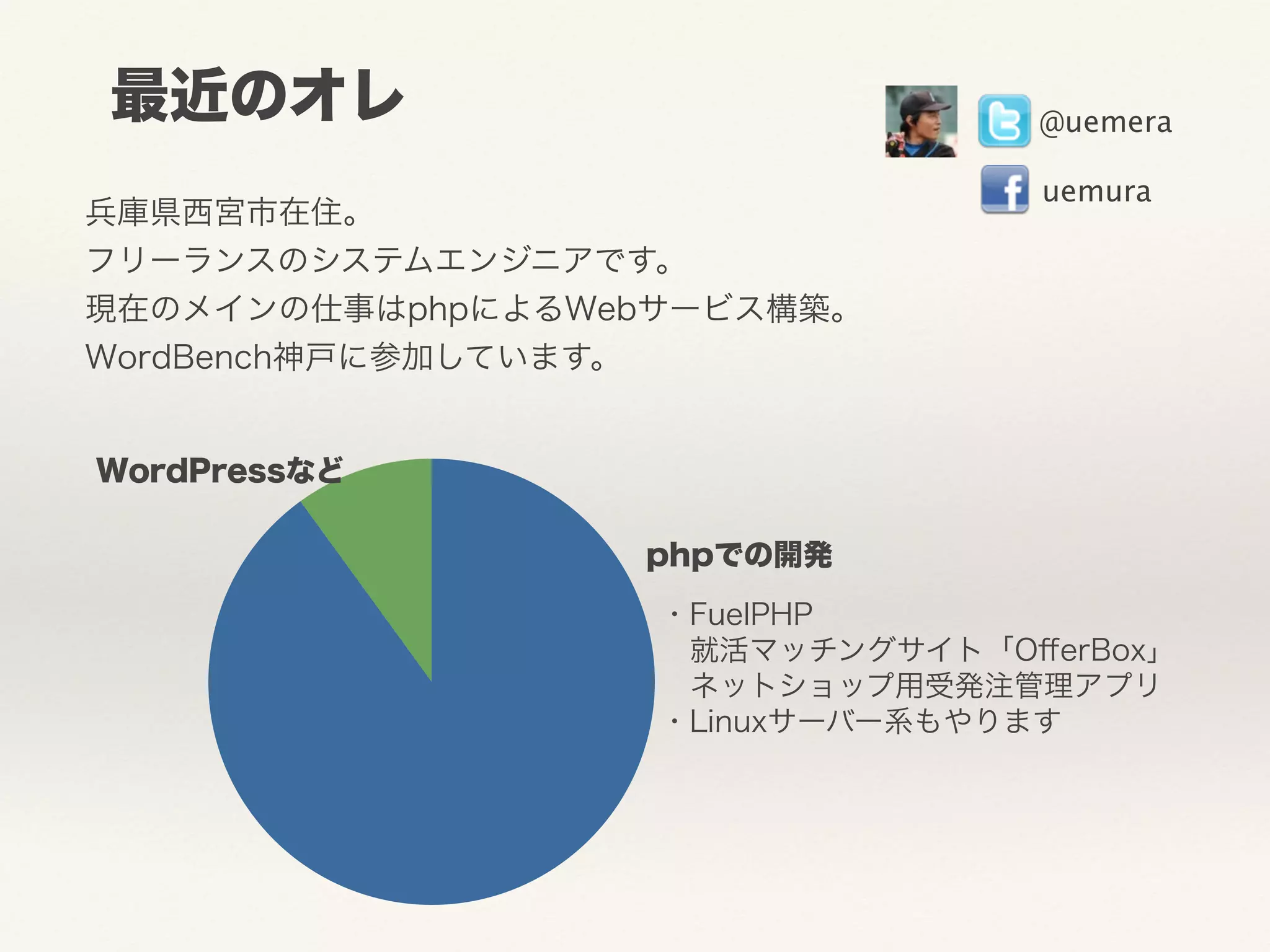 最近のオレ

@uemera

uemura

兵庫県西宮市在住。
フリーランスのシステムエンジニアです。
現在のメインの仕事はphpによるWebサービス構築。
WordBench神戸に参加しています。

WordPressなど

phpでの開発

・FuelPHP
就活マッチングサイト「OfferBox」
ネットショップ用受発注管理アプリ
・Linuxサーバー系もやります